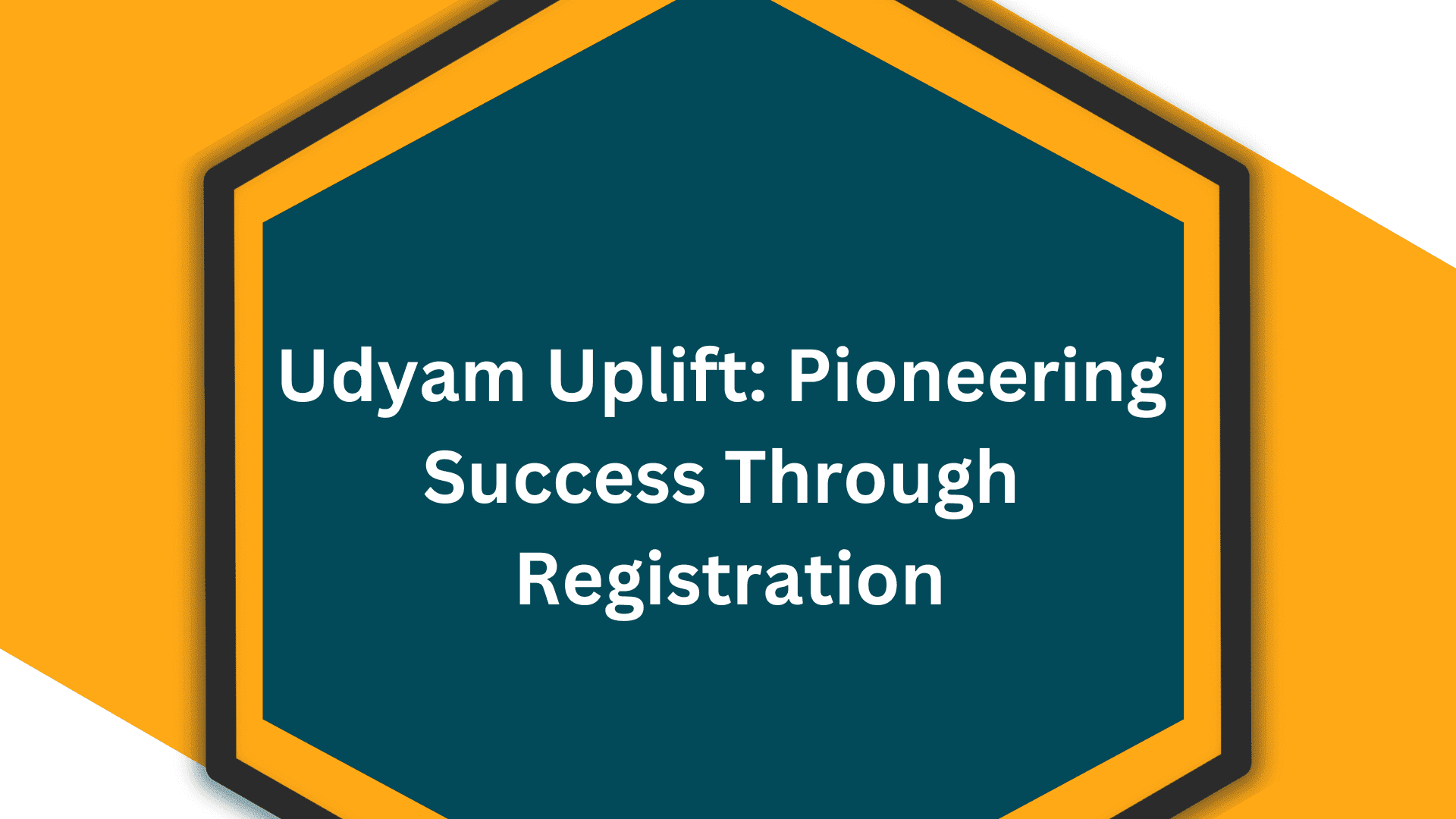 Udyam Uplift: Pioneering Success Through Registration